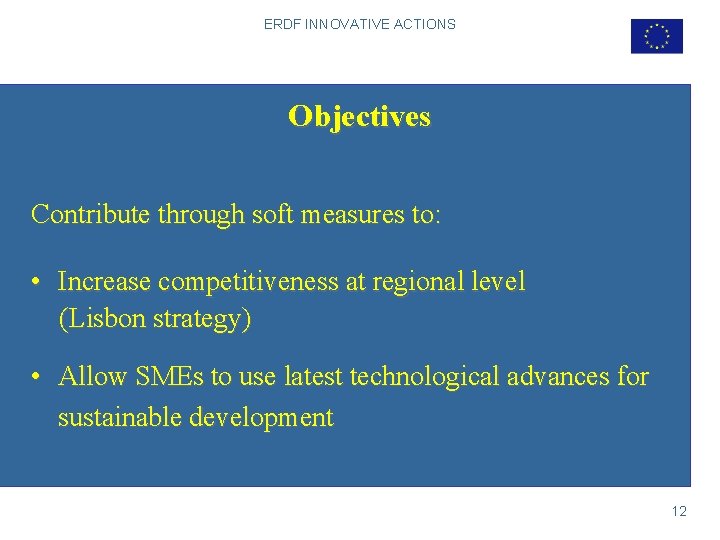 ERDF INNOVATIVE ACTIONS

Objectives

Contribute through soft measures to:

• Increase competitiveness at regional level (Lisbon strategy)

• Allow SMEs to use latest technological advances for sustainable development

12